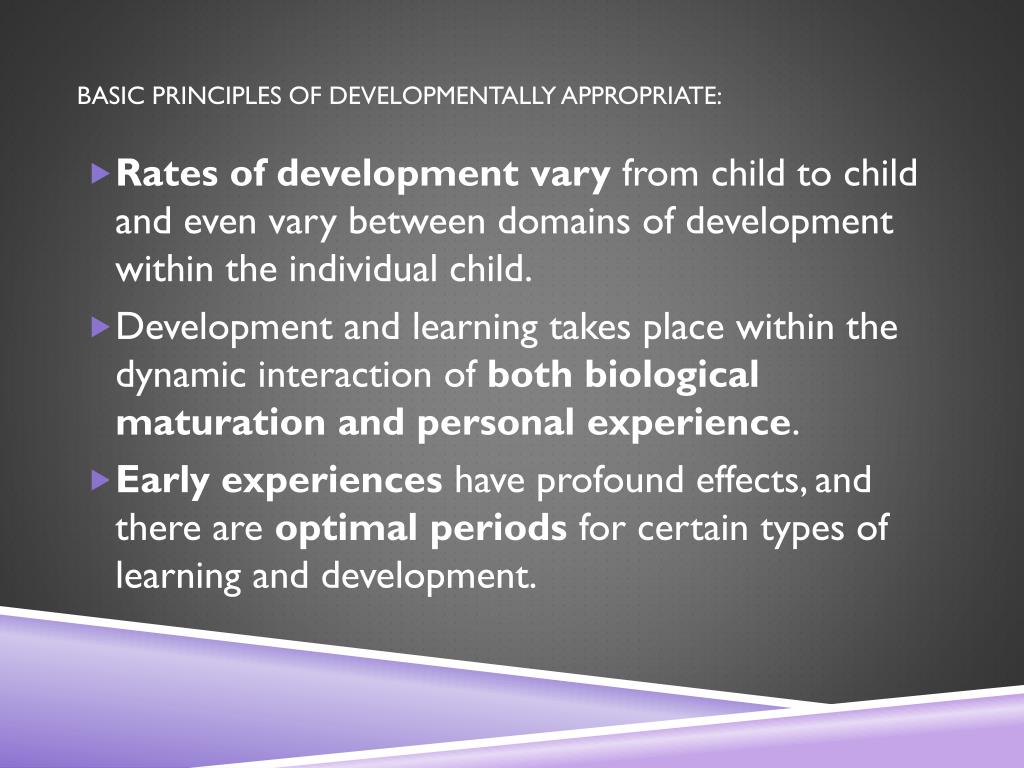 BASIC PRINCIPLES OF DEVELOPMENTALLY APPROPRIATE:

Rates of development vary from child to child and even vary between domains of development within the individual child.

Development and learning takes place within the dynamic interaction of both biological maturation and personal experience.

Early experiences have profound effects, and there are optimal periods for certain types of learning and development.